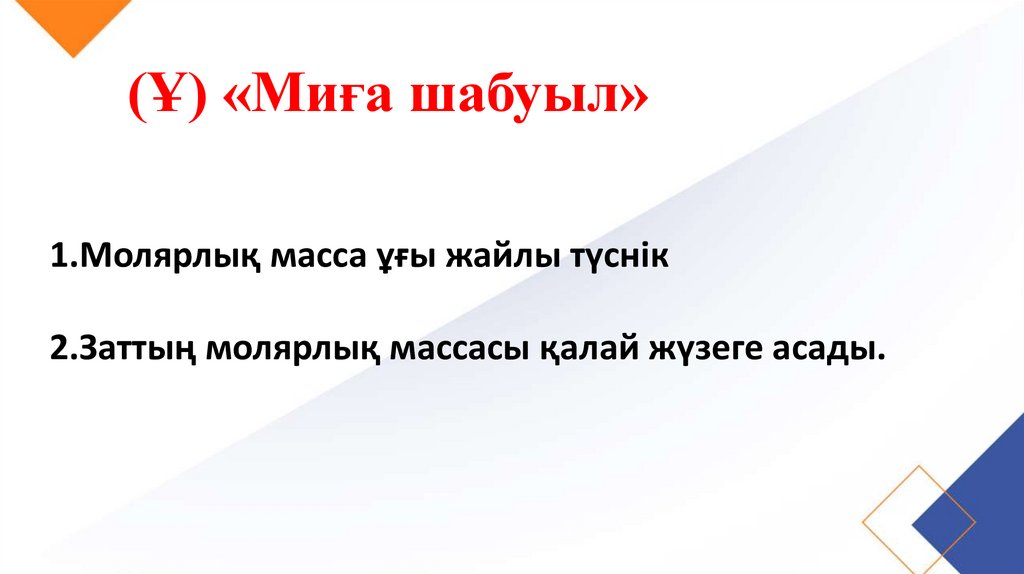 (Ұ) «Миға шабуыл»

1.Молярлық масса ұғы жайлы түснік

2.Заттың молярлық массасы қалай жүзеге асады.